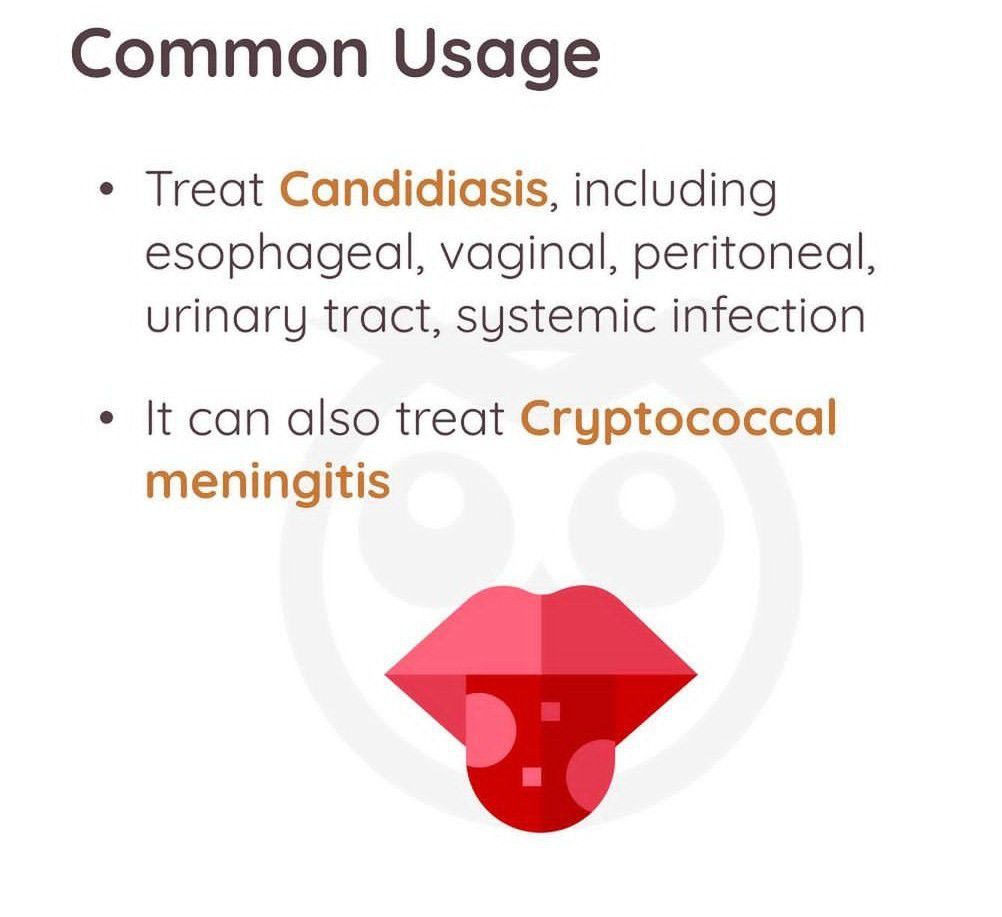 Common Usage

• Treat Candidiasis, including esophageal, vaginal, peritoneal, urinary tract, systemic infection

• It can also treat Cryptococcal meningitis